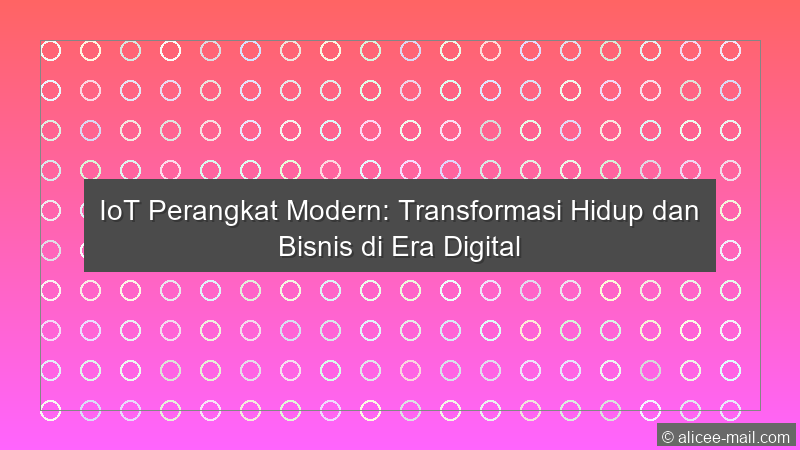 IoT Perangkat Modern: Transformasi Hidup dan Bisnis di Era Digital

© alicee-mail.com